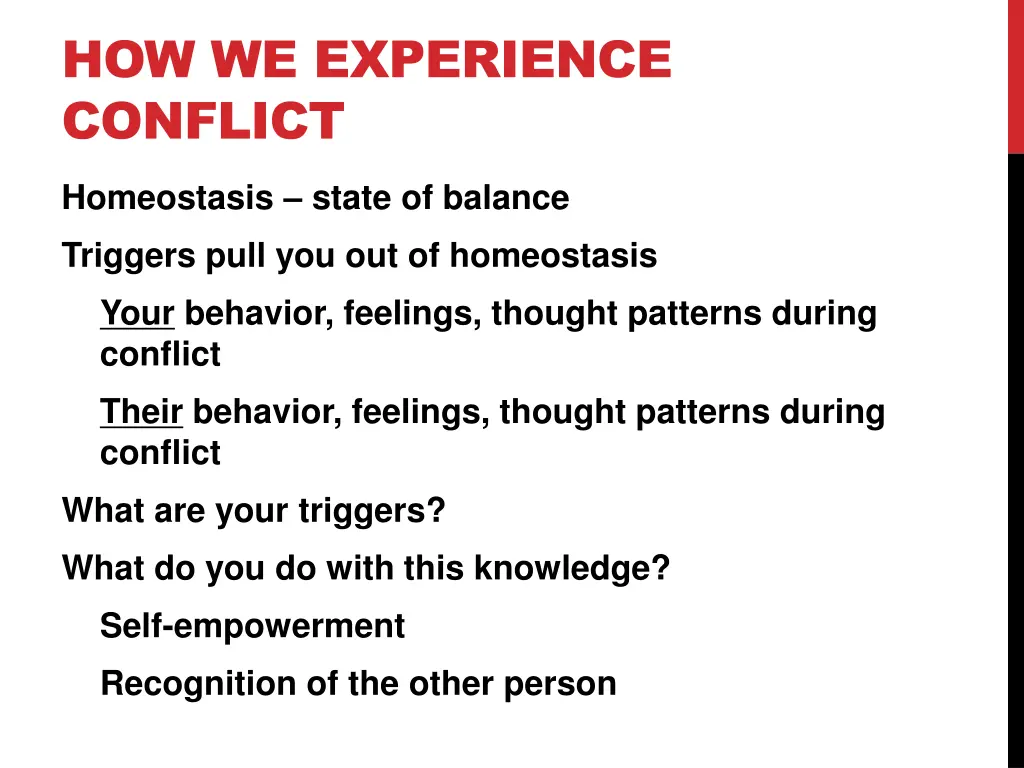 HOW WE EXPERIENCE CONFLICT

Homeostasis – state of balance

Triggers pull you out of homeostasis

Your behavior, feelings, thought patterns during conflict

Their behavior, feelings, thought patterns during conflict

What are your triggers?

What do you do with this knowledge?

Self-empowerment

Recognition of the other person